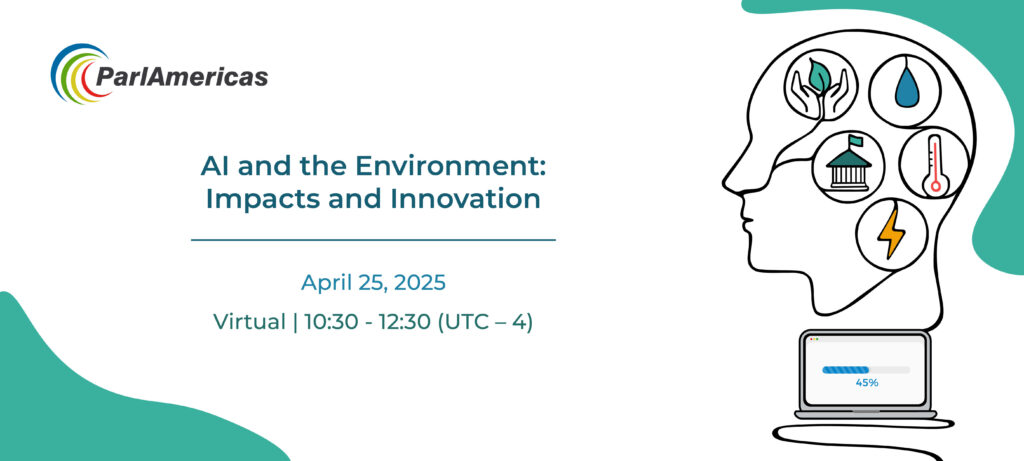 ParlAmericas

AI and the Environment: Impacts and Innovation

April 25, 2025

Virtual | 10:30 - 12:30 (UTC – 4)

45%